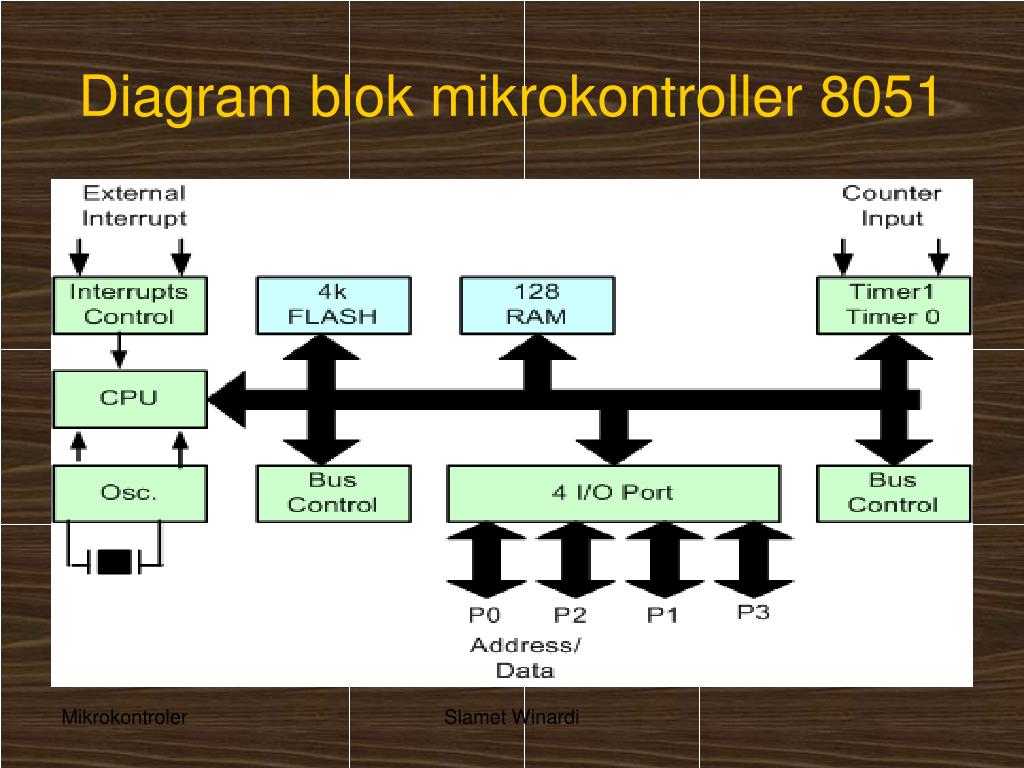 Diagram blok mikrokontroller 8051

External Interrupt

Counter Input

Interrupts Control

4k FLASH

128 RAM

Timer1 Timer 0

CPU

Osc.

Bus Control

4 I/O Port

Bus Control

P0

P2

P1

P3

Address/ Data

Mikrokontroler

Slamet Winardi